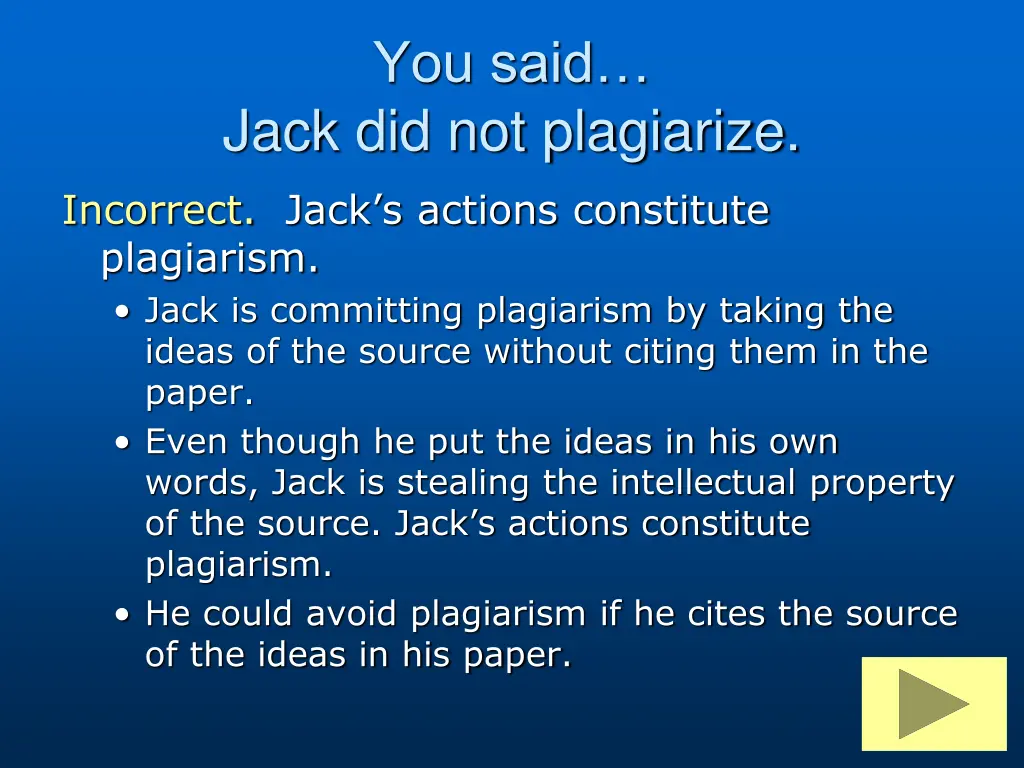 You said…
Jack did not plagiarize.

Incorrect. Jack’s actions constitute plagiarism.

• Jack is committing plagiarism by taking the ideas of the source without citing them in the paper.
• Even though he put the ideas in his own words, Jack is stealing the intellectual property of the source. Jack’s actions constitute plagiarism.
• He could avoid plagiarism if he cites the source of the ideas in his paper.